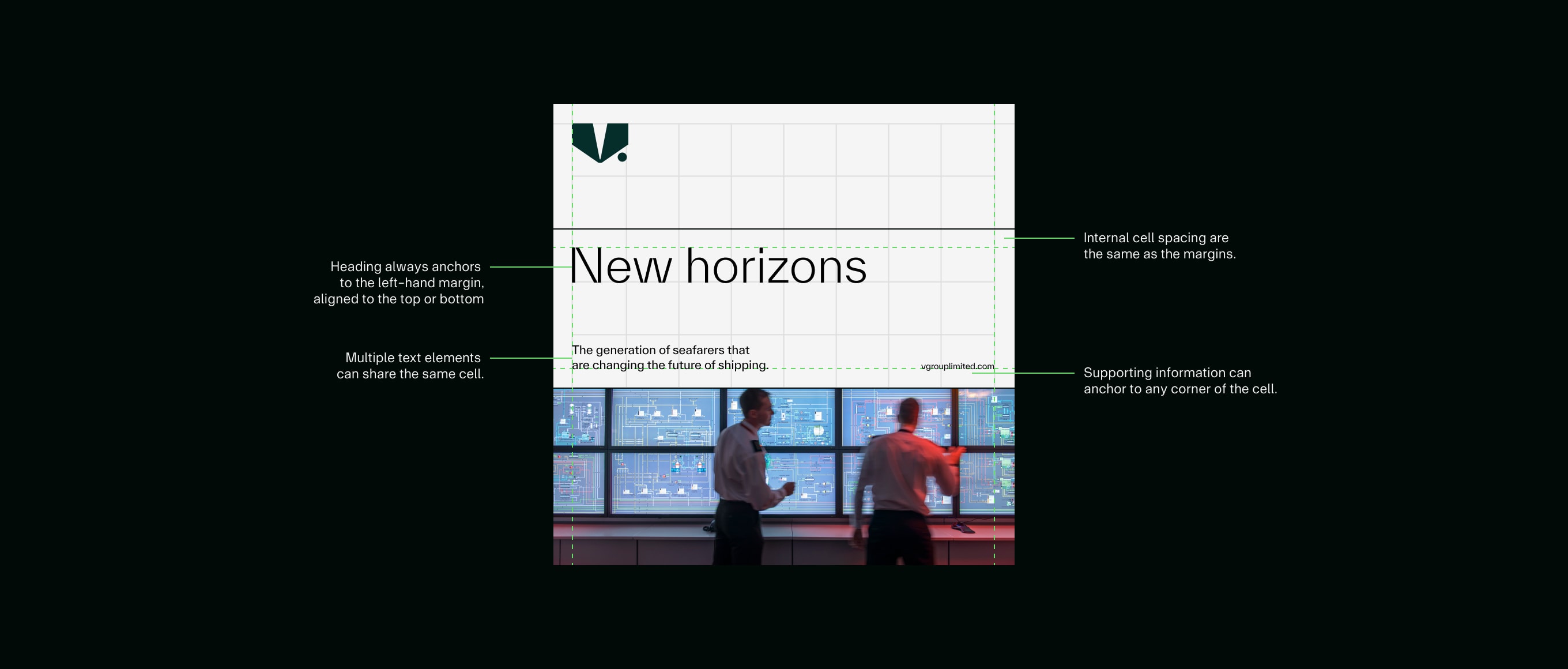 Heading always anchors to the left-hand margin, aligned to the top or bottom

Multiple text elements can share the same cell.

New horizons

The generation of seafarers that are changing the future of shipping.

vgrouplimited.com

Internal cell spacing are the same as the margins.

Supporting information can anchor to any corner of the cell.